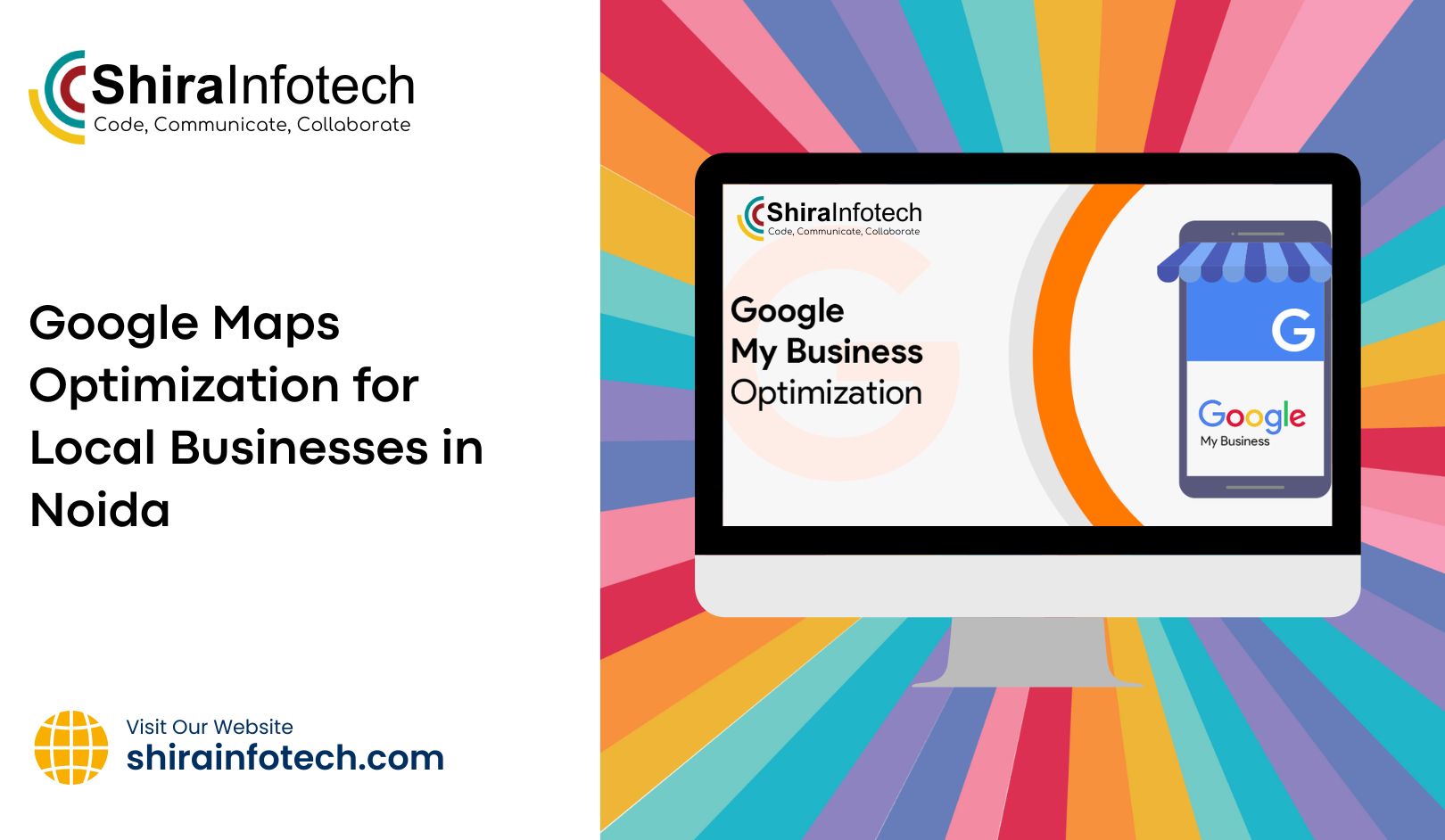 ShiraInfotech
Code, Communicate, Collaborate

Google Maps Optimization for Local Businesses in Noida

Visit Our Website
shirainfotech.com

ShiraInfotech
Code, Communicate, Collaborate

Google
My Business
Optimization

G

Google
My Business